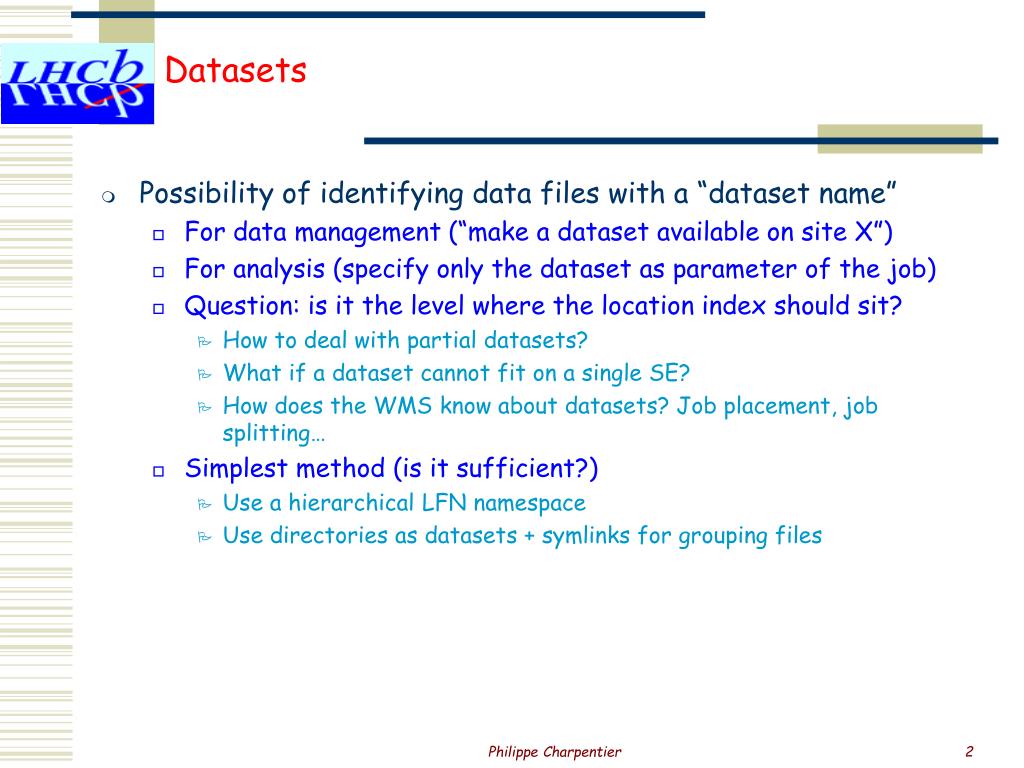 LHCb

Datasets

Possibility of identifying data files with a “dataset name”

For data management (“make a dataset available on site X”)

For analysis (specify only the dataset as parameter of the job)

Question: is it the level where the location index should sit?

How to deal with partial datasets?

What if a dataset cannot fit on a single SE?

How does the WMS know about datasets? Job placement, job splitting…

Simplest method (is it sufficient?)

Use a hierarchical LFN namespace

Use directories as datasets + symlinks for grouping files

Philippe Charpentier

2